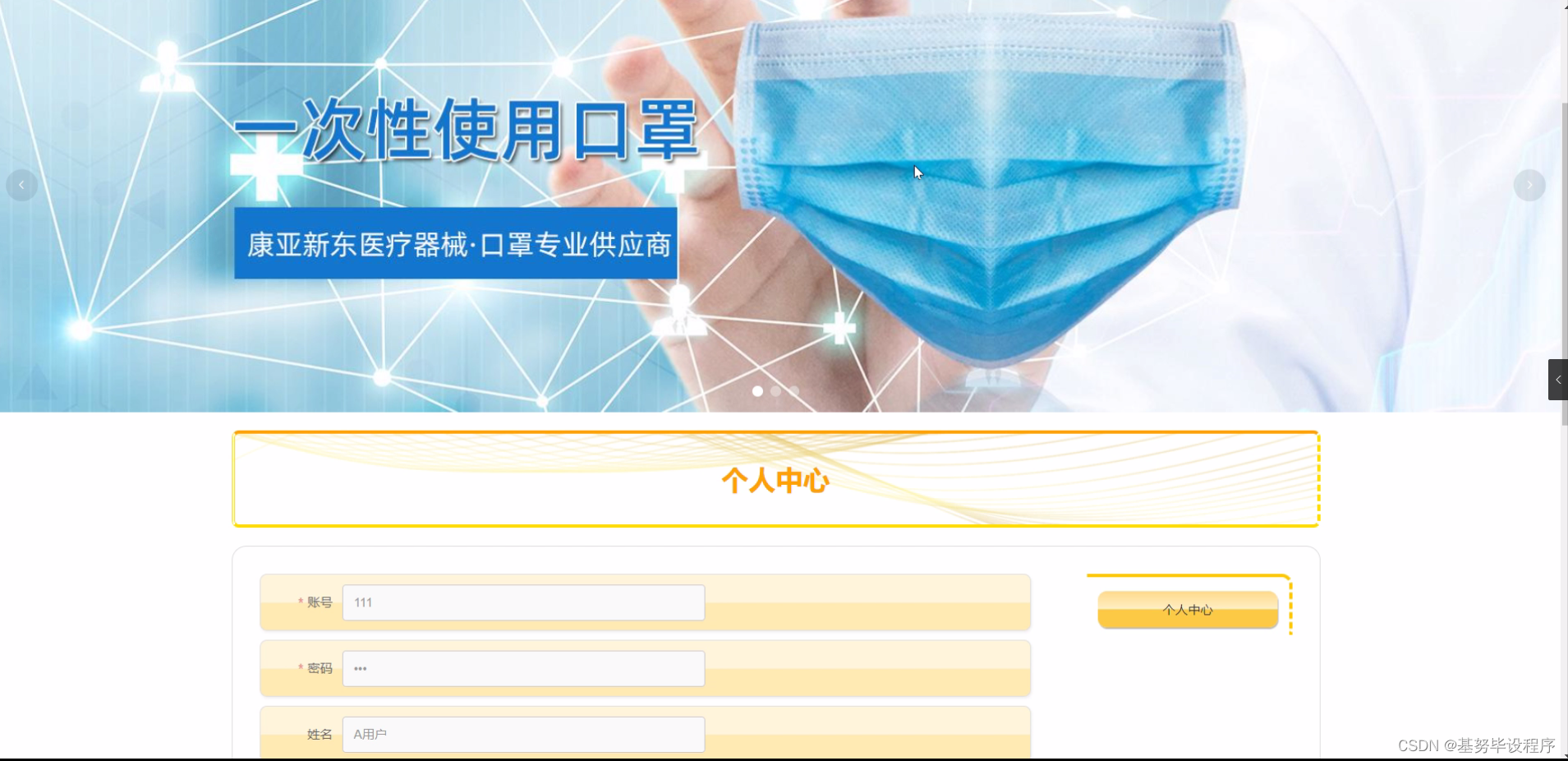 一次性使用口罩

康亚新东医疗器械·口罩专业供应商

个人中心

* 账号 111

* 密码 •••

姓名 A用户

个人中心

CSDN @基努毕设程序